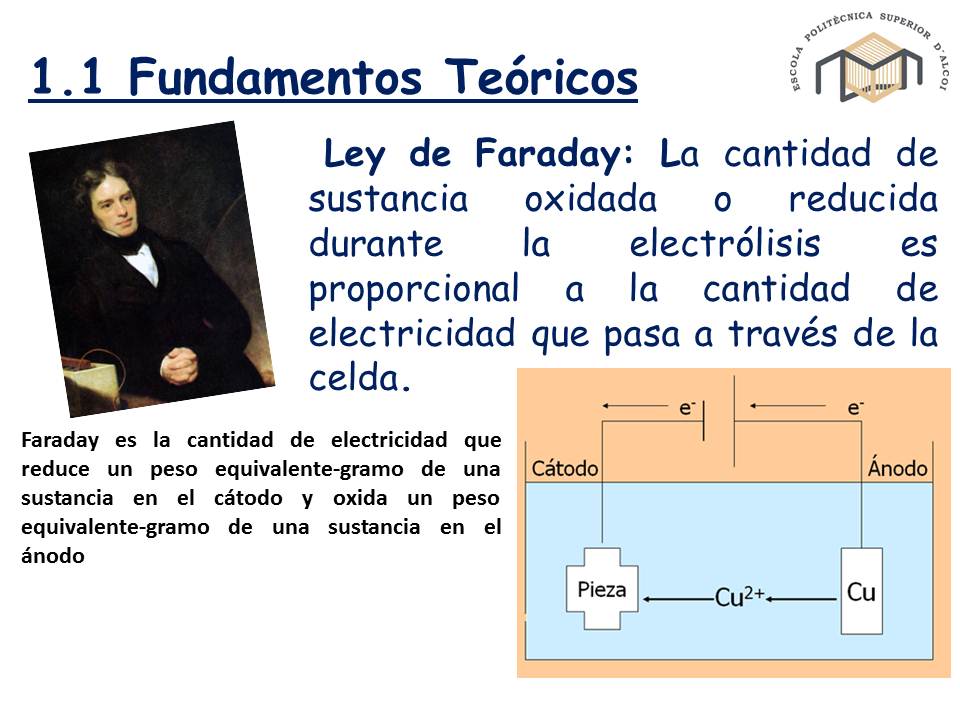 1.1 Fundamentos Teóricos

ESCOLA POLITÈCNICA SUPERIOR D'ALCOI

Ley de Faraday: La cantidad de sustancia oxidada o reducida durante la electrólisis es proporcional a la cantidad de electricidad que pasa a través de la celda.

Faraday es la cantidad de electricidad que reduce un peso equivalente-gramo de una sustancia en el cátodo y oxida un peso equivalente-gramo de una sustancia en el ánodo

$e^-$

$e^-$

Cátodo

Ánodo

Pieza

$Cu^{2+}$

Cu